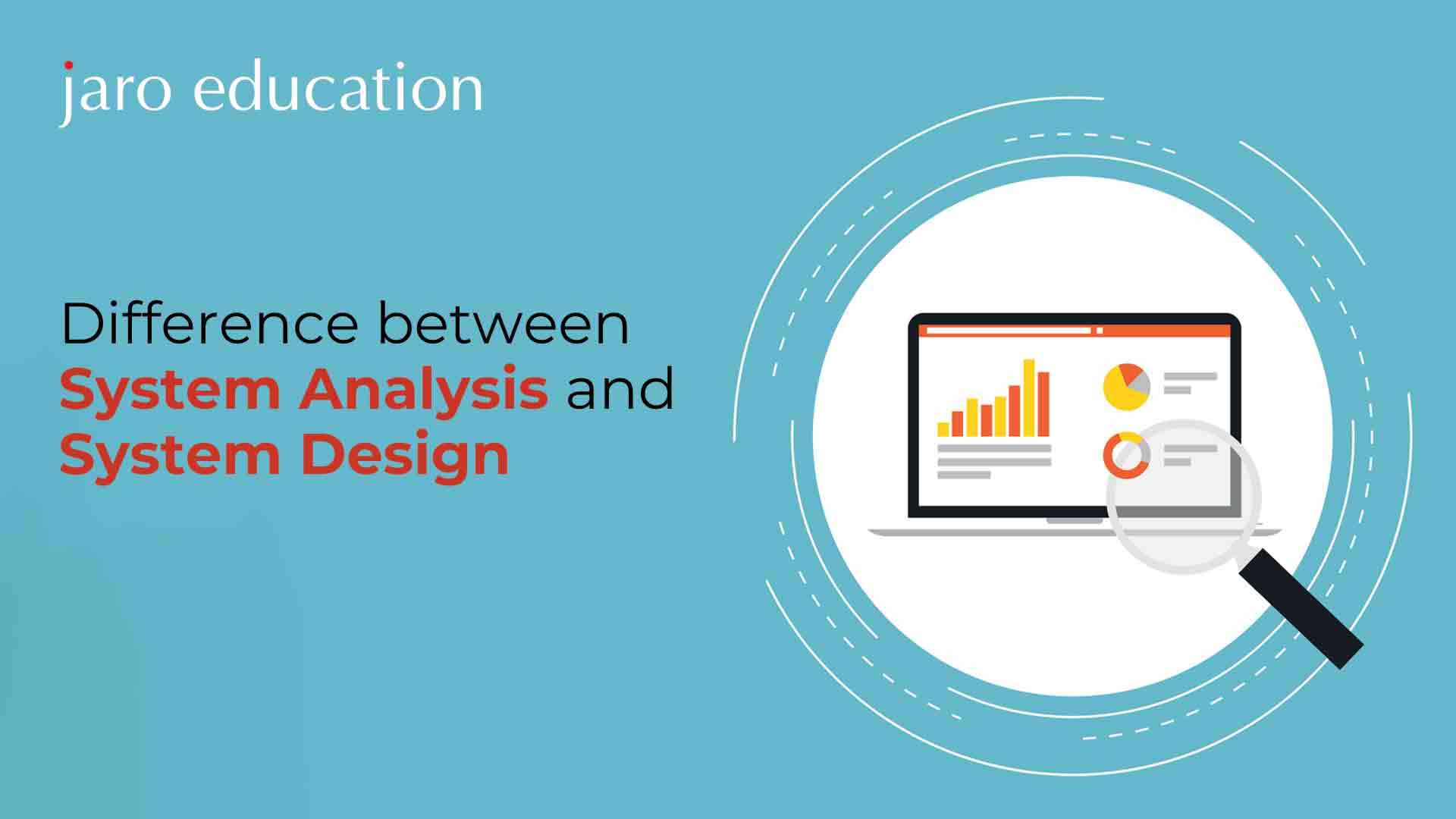 jaro education

Difference between System Analysis and System Design